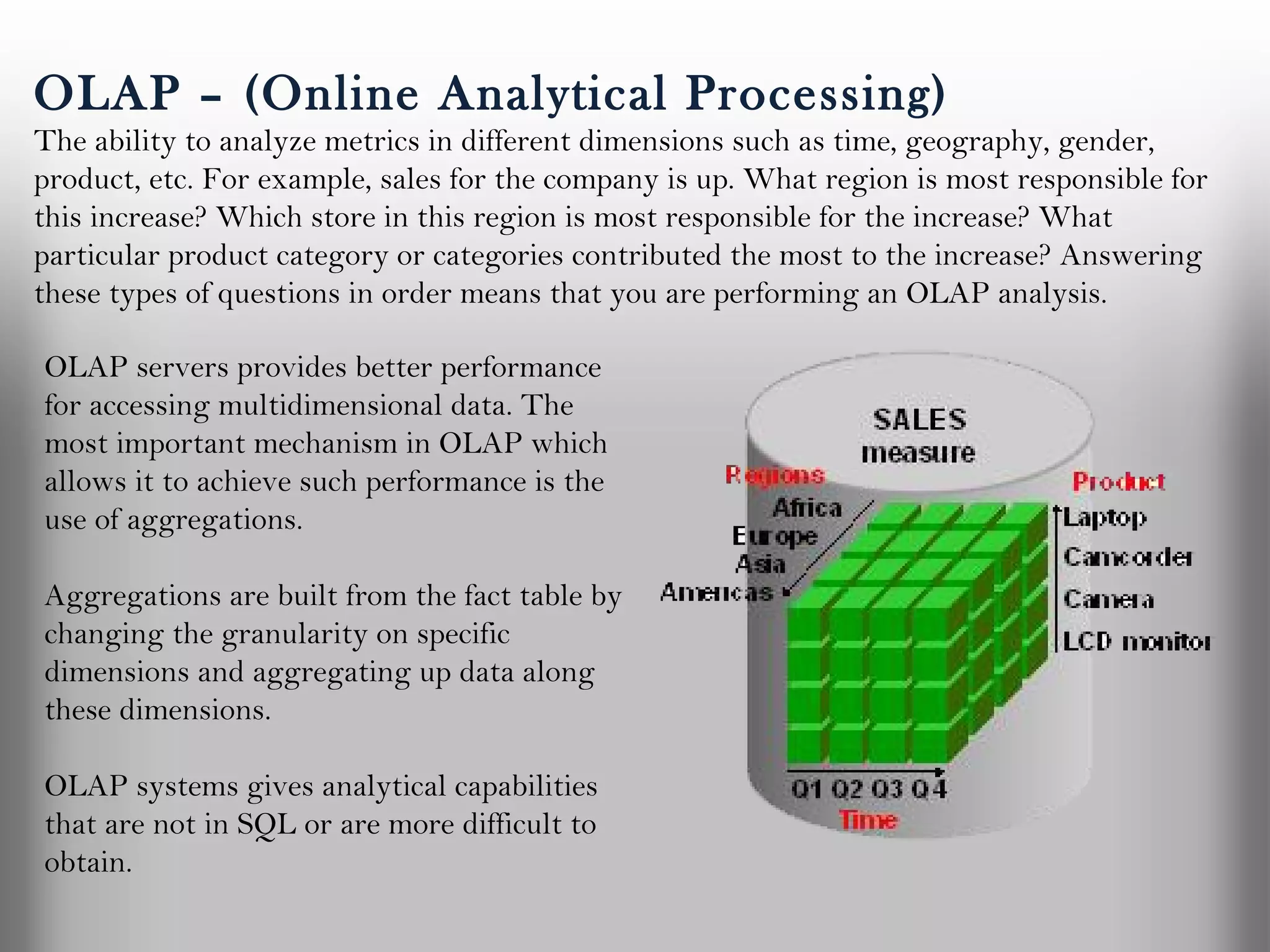 OLAP – (Online Analytical Processing)

The ability to analyze metrics in different dimensions such as time, geography, gender, product, etc. For example, sales for the company is up. What region is most responsible for this increase? Which store in this region is most responsible for the increase? What particular product category or categories contributed the most to the increase? Answering these types of questions in order means that you are performing an OLAP analysis.

OLAP servers provides better performance for accessing multidimensional data. The most important mechanism in OLAP which allows it to achieve such performance is the use of aggregations.

Aggregations are built from the fact table by changing the granularity on specific dimensions and aggregating up data along these dimensions.

OLAP systems gives analytical capabilities that are not in SQL or are more difficult to obtain.

SALES measure

Regions

Africa

Europe

Asia

Americas

Product

Laptop

Camcorder

Camera

LCD monitor

Q1 Q2 Q3 Q4

Time